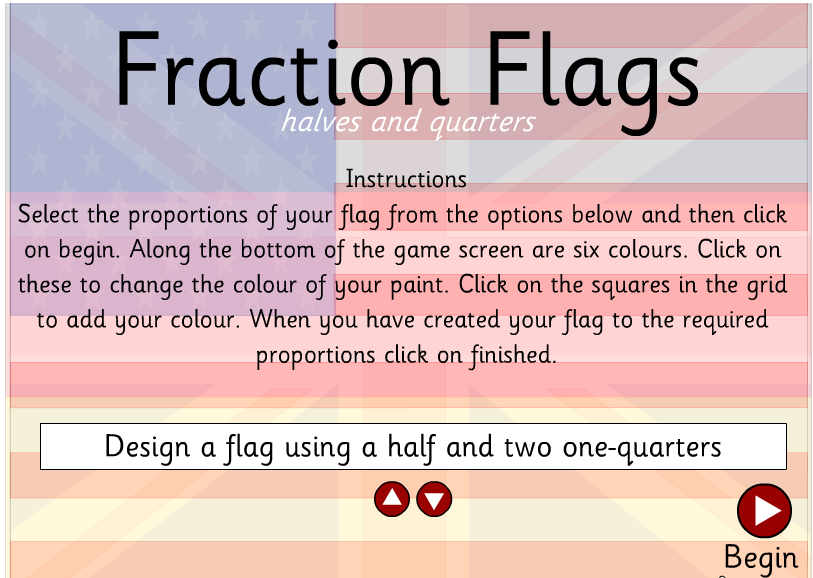 Fraction Flags
halves and quarters

Instructions
Select the proportions of your flag from the options below and then click on begin. Along the bottom of the game screen are six colours. Click on these to change the colour of your paint. Click on the squares in the grid to add your colour. When you have created your flag to the required proportions click on finished.

Design a flag using a half and two one-quarters

Begin